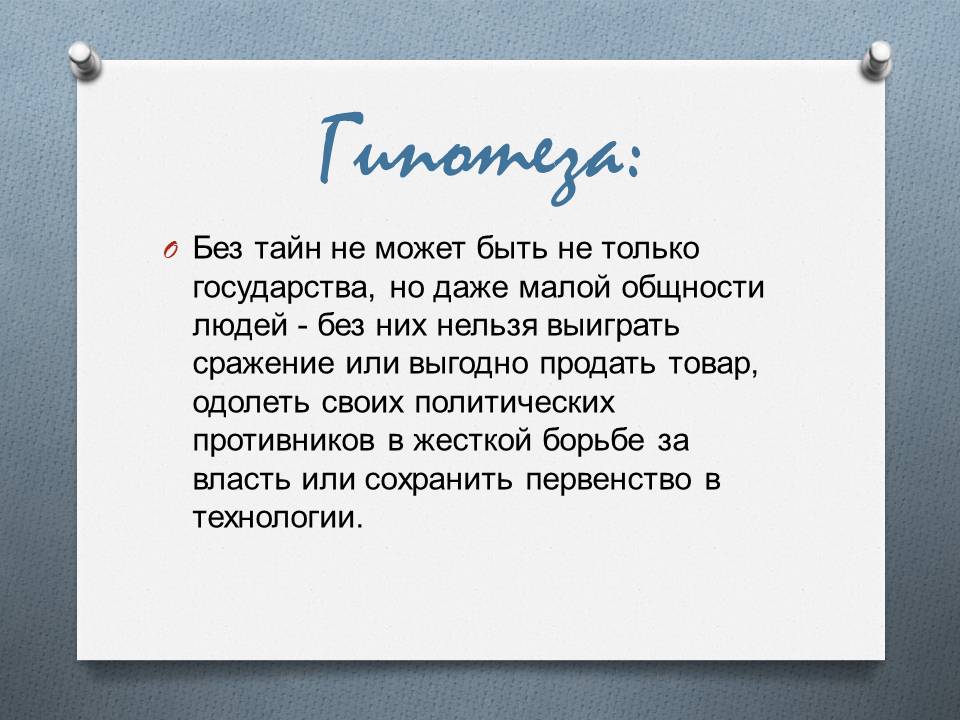 Гипотеза:

Без тайн не может быть не только государства, но даже малой общности людей - без них нельзя выиграть сражение или выгодно продать товар, одолеть своих политических противников в жесткой борьбе за власть или сохранить первенство в технологии.